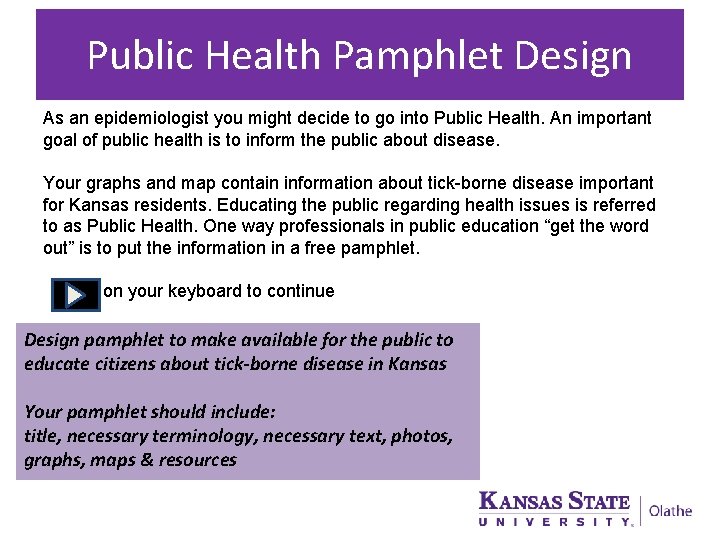 Public Health Pamphlet Design

As an epidemiologist you might decide to go into Public Health. An important goal of public health is to inform the public about disease.

Your graphs and map contain information about tick-borne disease important for Kansas residents. Educating the public regarding health issues is referred to as Public Health. One way professionals in public education “get the word out” is to put the information in a free pamphlet.

on your keyboard to continue

Design pamphlet to make available for the public to educate citizens about tick-borne disease in Kansas

Your pamphlet should include:
title, necessary terminology, necessary text, photos, graphs, maps & resources

KANSAS STATE UNIVERSITY | Olathe